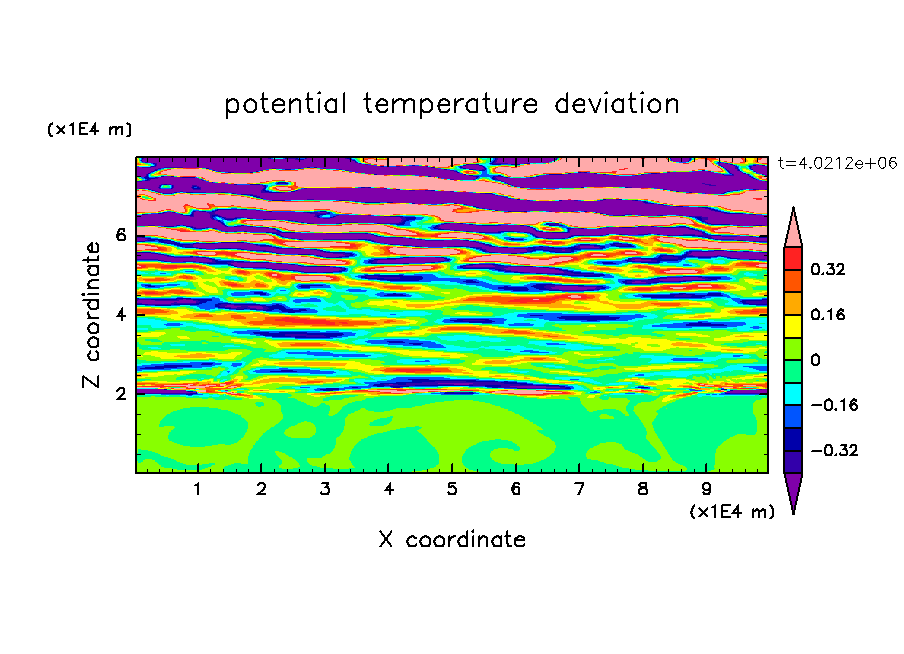 potential temperature deviation

(x1E4 m)

t=4.0212e+06

Z coordinate

6

4

2

0.32

0.16

0

−0.16

−0.32

1 2 3 4 5 6 7 8 9

(x1E4 m)

X coordinate